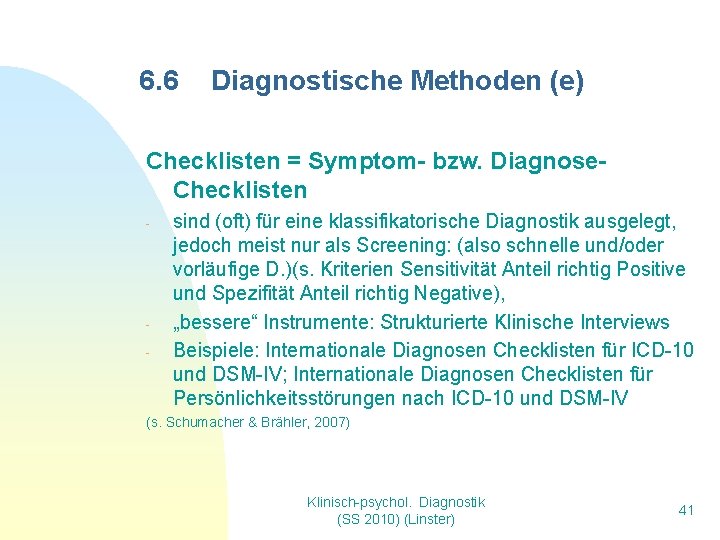 6.6 Diagnostische Methoden (e)

Checklisten = Symptom- bzw. Diagnose-Checklisten

- sind (oft) für eine klassifikatorische Diagnostik ausgelegt, jedoch meist nur als Screening: (also schnelle und/oder vorläufige D.)(s. Kriterien Sensitivität Anteil richtig Positive und Spezifität Anteil richtig Negative),
- „bessere“ Instrumente: Strukturierte Klinische Interviews
- Beispiele: Internationale Diagnosen Checklisten für ICD-10 und DSM-IV; Internationale Diagnosen Checklisten für Persönlichkeitsstörungen nach ICD-10 und DSM-IV

(s. Schumacher & Brähler, 2007)

Klinisch-psychol. Diagnostik (SS 2010) (Linster)

41